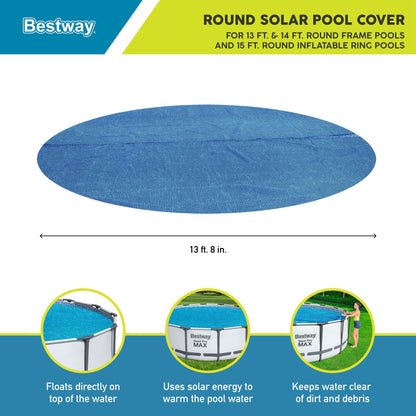 Bestway

ROUND SOLAR POOL COVER
FOR 13 FT. & 14 FT. ROUND FRAME POOLS
AND 15 FT. ROUND INFLATABLE RING POOLS

13 ft. 8 in.

Bestway
Steel Pro
MAX

Bestway
Steel Pro
MAX

Floats directly on top of the water

Uses solar energy to warm the pool water

Keeps water clear of dirt and debris